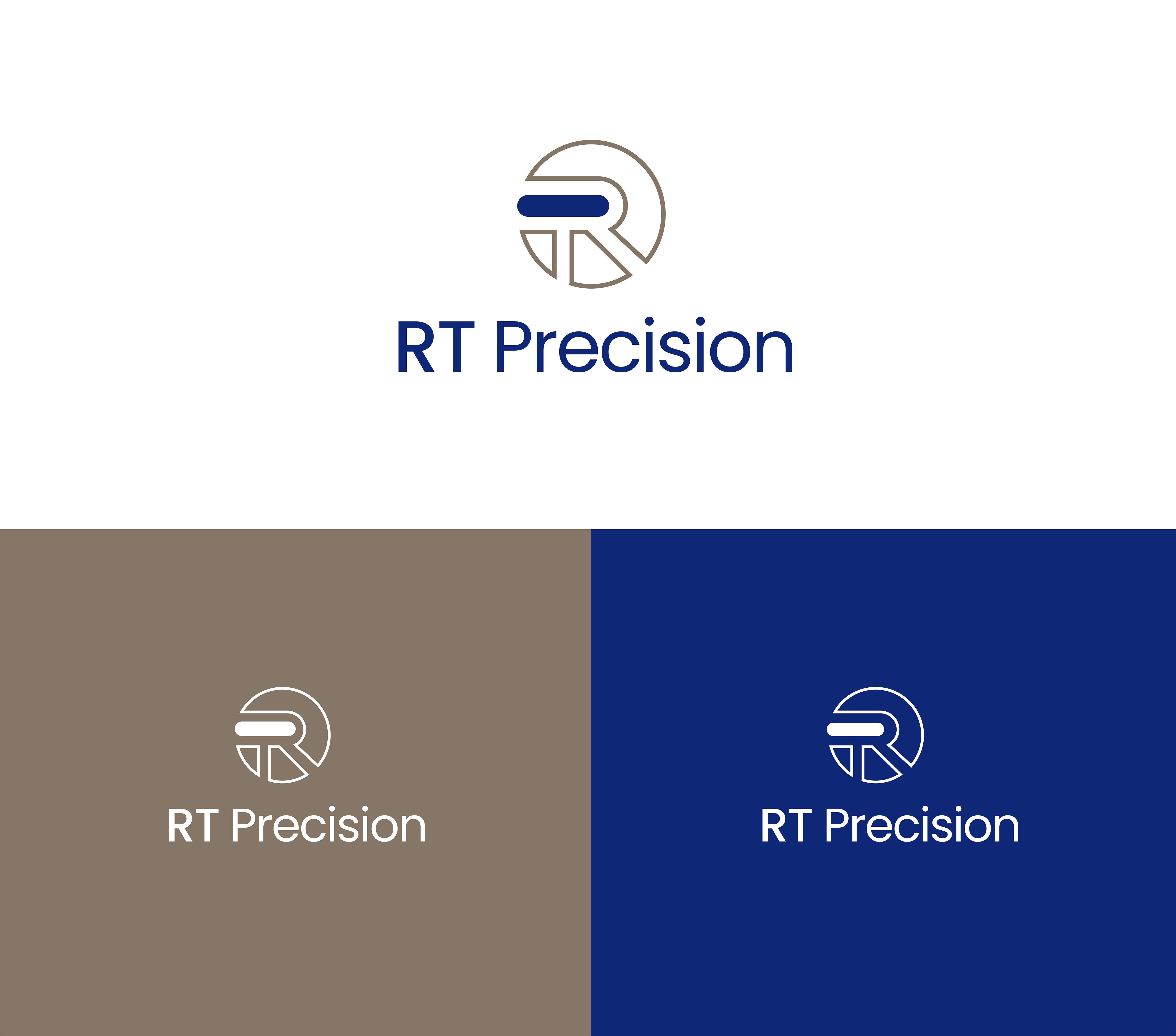 RT Precision

RT Precision

RT Precision